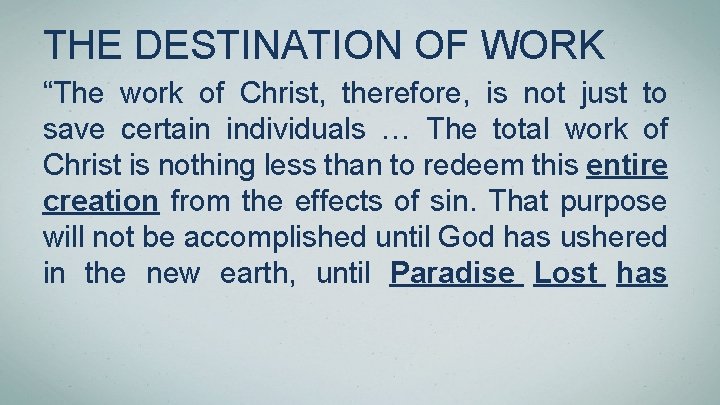 THE DESTINATION OF WORK

“The work of Christ, therefore, is not just to save certain individuals … The total work of Christ is nothing less than to redeem this entire creation from the effects of sin. That purpose will not be accomplished until God has ushered in the new earth, until Paradise Lost has